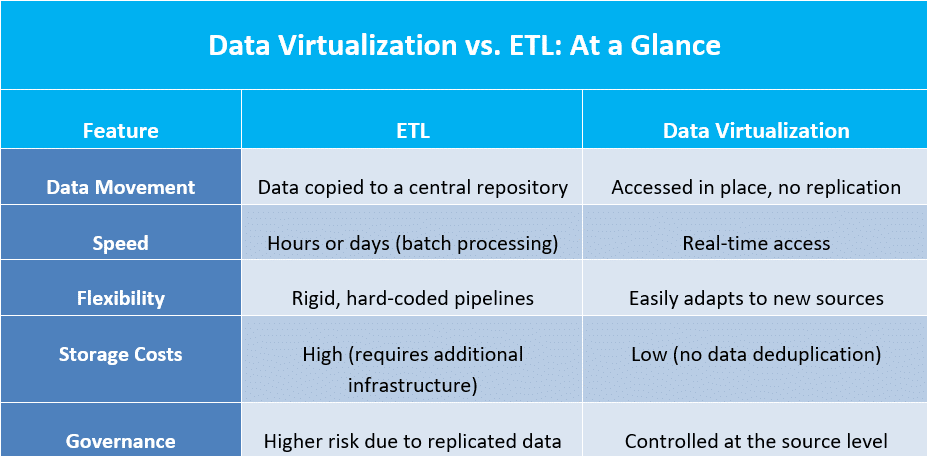 Data Virtualization vs. ETL: At a Glance

| Feature | ETL | Data Virtualization |
|---|---|---|
| Data Movement | Data copied to a central repository | Accessed in place, no replication |
| Speed | Hours or days (batch processing) | Real-time access |
| Flexibility | Rigid, hard-coded pipelines | Easily adapts to new sources |
| Storage Costs | High (requires additional infrastructure) | Low (no data deduplication) |
| Governance | Higher risk due to replicated data | Controlled at the source level |